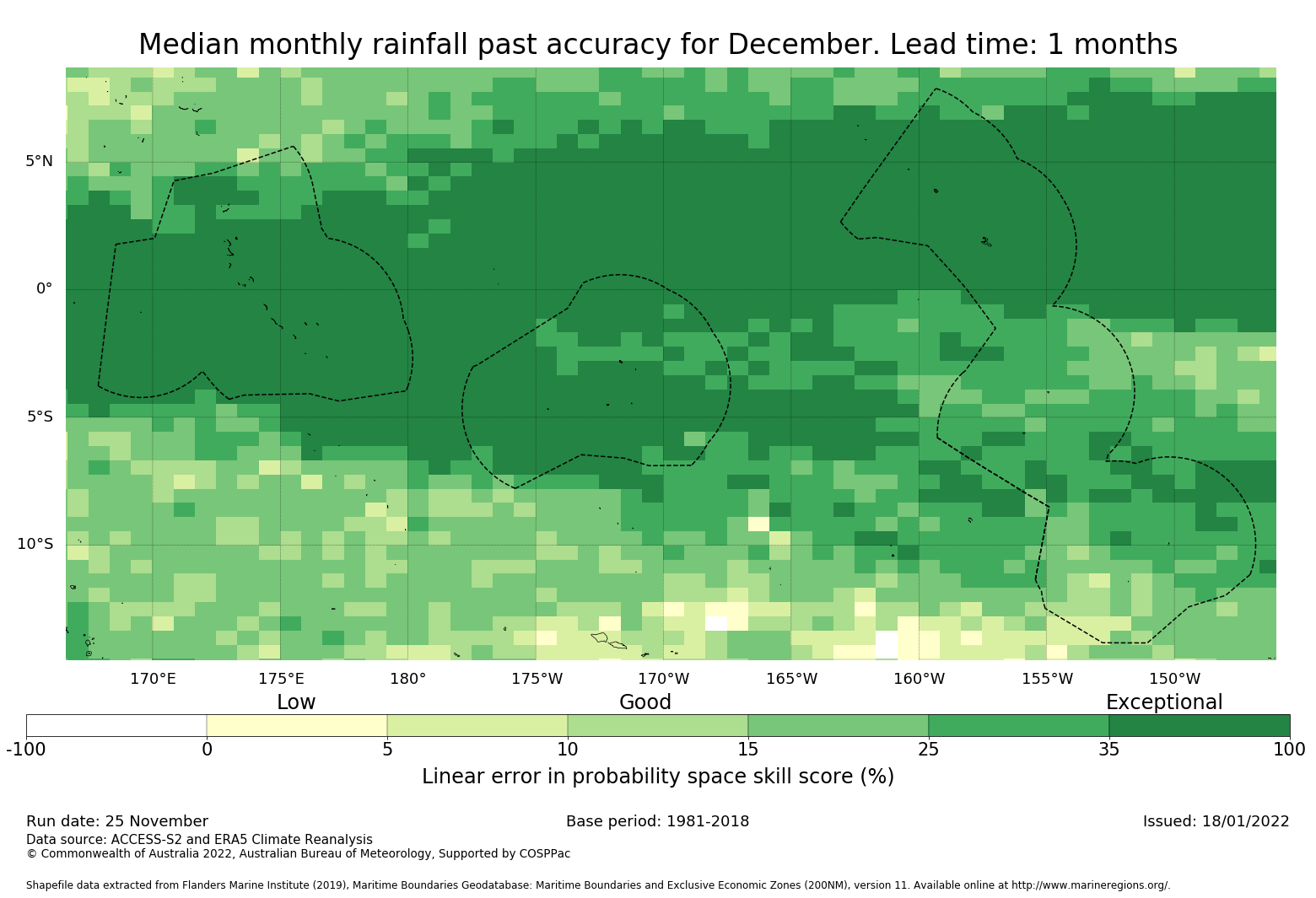 Median monthly rainfall past accuracy for December. Lead time: 1 months

5°N
0°
5°S
10°S

170°E 175°E 180° 175°W 170°W 165°W 160°W 155°W 150°W

Low Good Exceptional

-100 0 5 10 15 25 35 100

Linear error in probability space skill score (%)

Run date: 25 November
Base period: 1981-2018
Issued: 18/01/2022
Data source: ACCESS-S2 and ERA5 Climate Reanalysis
© Commonwealth of Australia 2022, Australian Bureau of Meteorology, Supported by COSPPac

Shapefile data extracted from Flanders Marine Institute (2019), Maritime Boundaries Geodatabase: Maritime Boundaries and Exclusive Economic Zones (200NM), version 11. Available online at http://www.marineregions.org/.